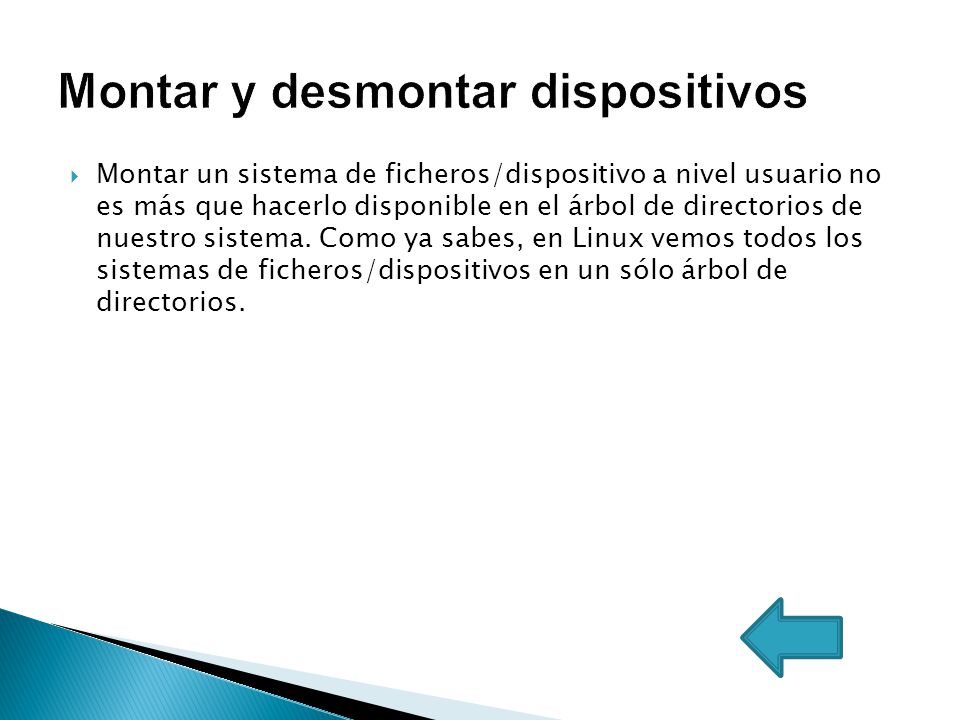 Montar y desmontar dispositivos

Montar un sistema de ficheros/dispositivo a nivel usuario no es más que hacerlo disponible en el árbol de directorios de nuestro sistema. Como ya sabes, en Linux vemos todos los sistemas de ficheros/dispositivos en un sólo árbol de directorios.